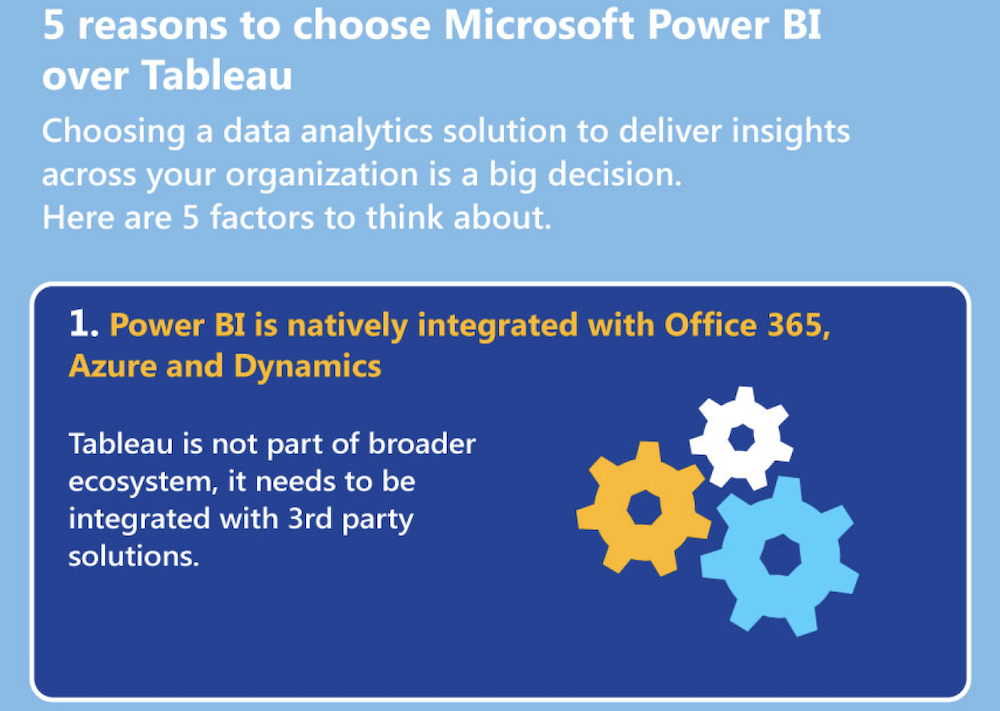 5 reasons to choose Microsoft Power BI over Tableau

Choosing a data analytics solution to deliver insights across your organization is a big decision. Here are 5 factors to think about.

1. Power BI is natively integrated with Office 365, Azure and Dynamics

Tableau is not part of broader ecosystem, it needs to be integrated with 3rd party solutions.